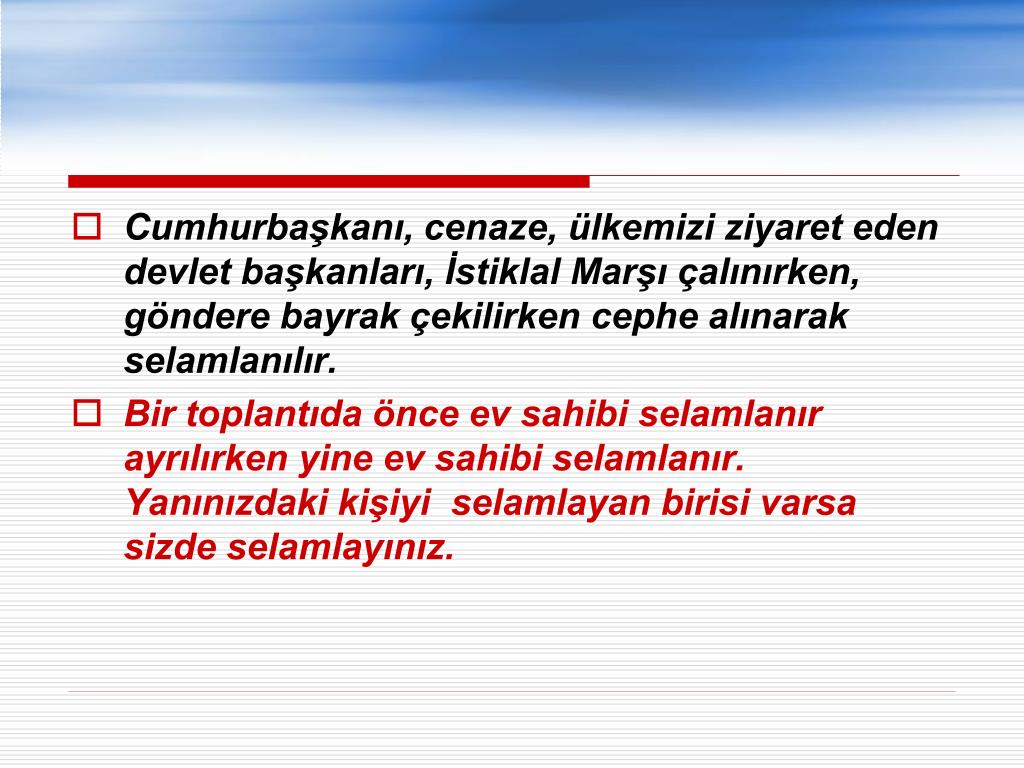 Cumhurbaşkanı, cenaze, ülkemizi ziyaret eden devlet başkanları, İstiklal Marşı çalınırken, göndere bayrak çekilirken cephe alınarak selamlanılır.

Bir toplantıda önce ev sahibi selamlanır ayrılırken yine ev sahibi selamlanır. Yanınızdaki kişiyi  selamlayan birisi varsa sizde selamlayınız.